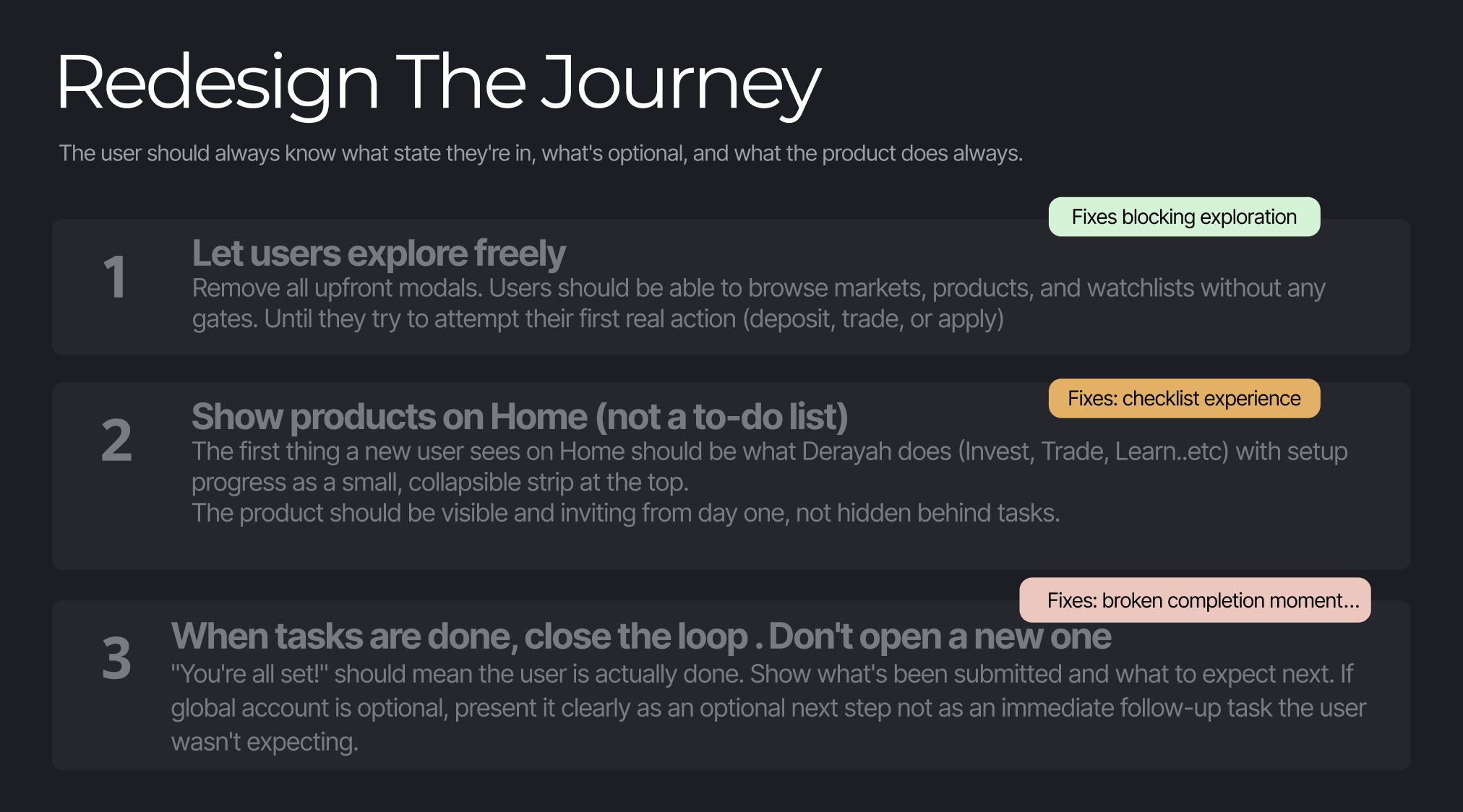 Redesign The Journey

The user should always know what state they're in, what's optional, and what the product does always.

Fixes blocking exploration

1

Let users explore freely

Remove all upfront modals. Users should be able to browse markets, products, and watchlists without any gates. Until they try to attempt their first real action (deposit, trade, or apply)

Fixes: checklist experience

2

Show products on Home (not a to-do list)

The first thing a new user sees on Home should be what Derayah does (Invest, Trade, Learn..etc) with setup progress as a small, collapsible strip at the top.

The product should be visible and inviting from day one, not hidden behind tasks.

Fixes: broken completion moment...

3

When tasks are done, close the loop . Don't open a new one

"You're all set!" should mean the user is actually done. Show what's been submitted and what to expect next. If global account is optional, present it clearly as an optional next step not as an immediate follow-up task the user wasn't expecting.